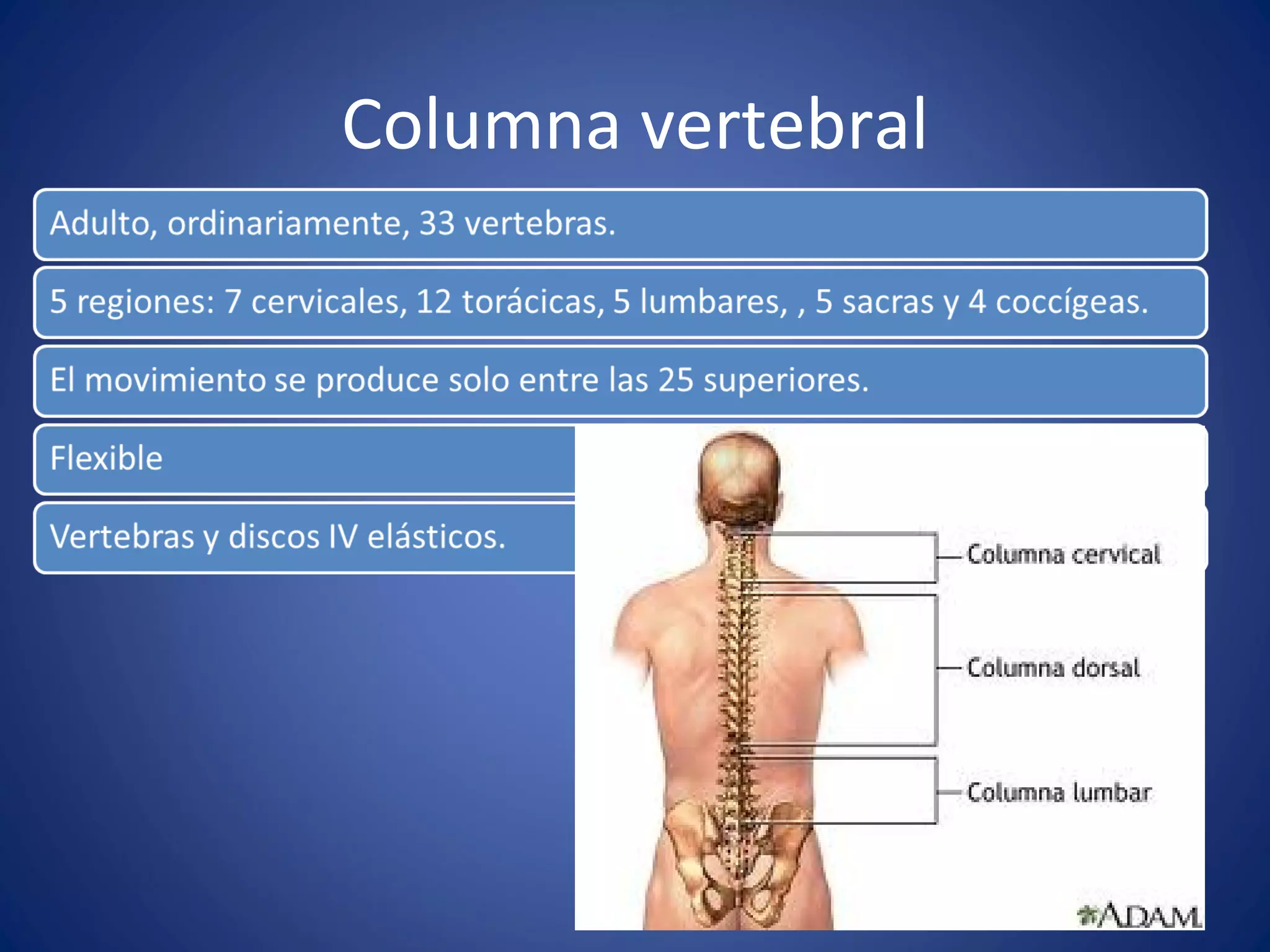 Columna vertebral

Adulto, ordinariamente, 33 vertebras.

5 regiones: 7 cervicales, 12 torácicas, 5 lumbares, , 5 sacras y 4 coccígeas.

El movimiento se produce solo entre las 25 superiores.

Flexible

Vertebras y discos IV elásticos.

Columna cervical

Columna dorsal

Columna lumbar

ADAM